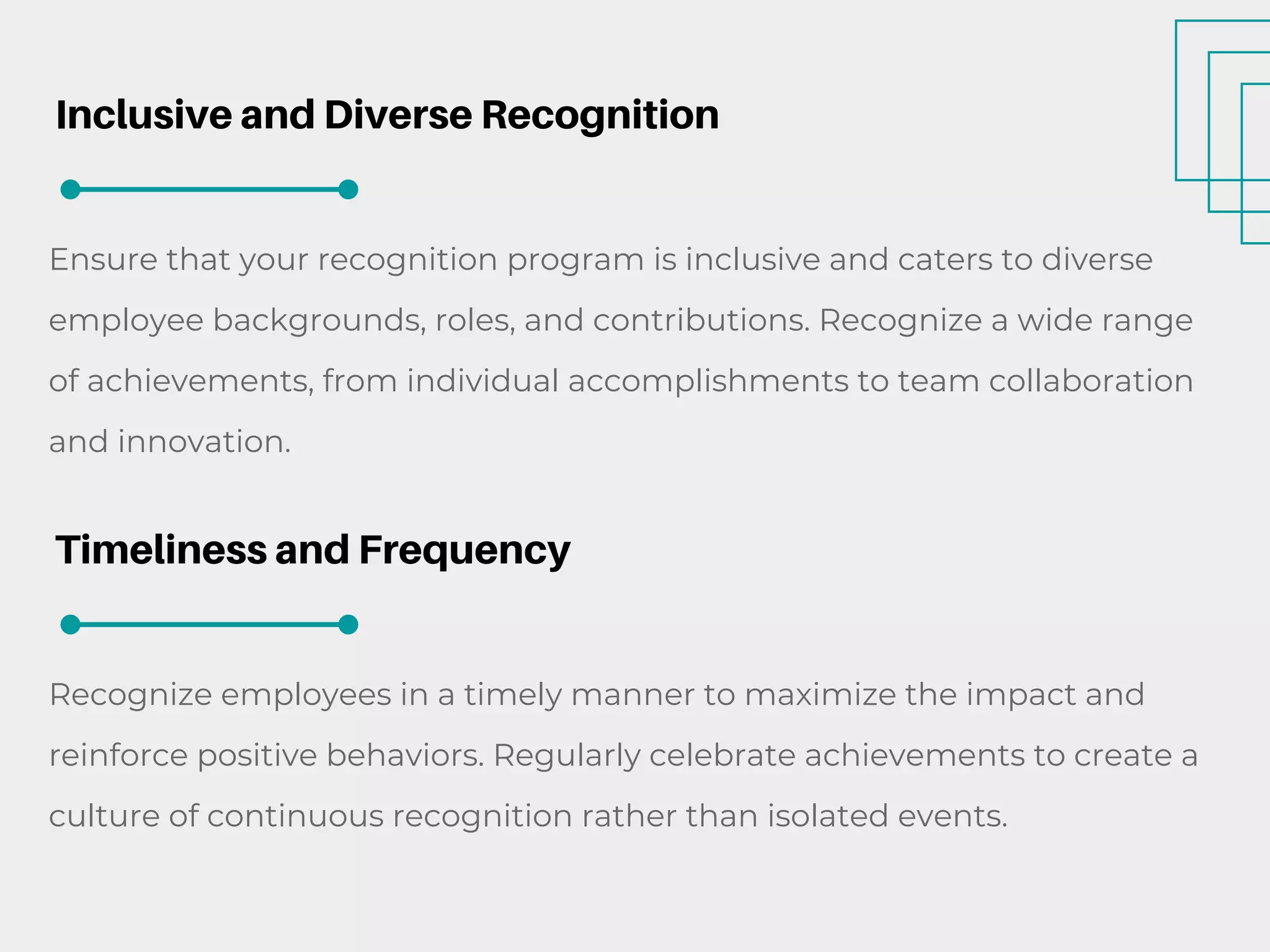 Inclusive and Diverse Recognition

Ensure that your recognition program is inclusive and caters to diverse employee backgrounds, roles, and contributions. Recognize a wide range of achievements, from individual accomplishments to team collaboration and innovation.

Timeliness and Frequency

Recognize employees in a timely manner to maximize the impact and reinforce positive behaviors. Regularly celebrate achievements to create a culture of continuous recognition rather than isolated events.